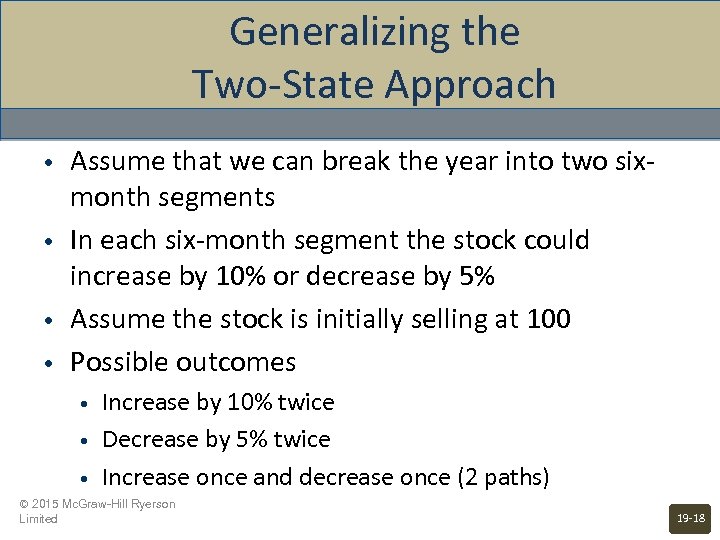 Generalizing the Two-State Approach

• Assume that we can break the year into two six-month segments

• In each six-month segment the stock could increase by 10% or decrease by 5%

• Assume the stock is initially selling at 100

• Possible outcomes

• Increase by 10% twice

• Decrease by 5% twice

• Increase once and decrease once (2 paths)

© 2015 McGraw-Hill Ryerson Limited

19-18